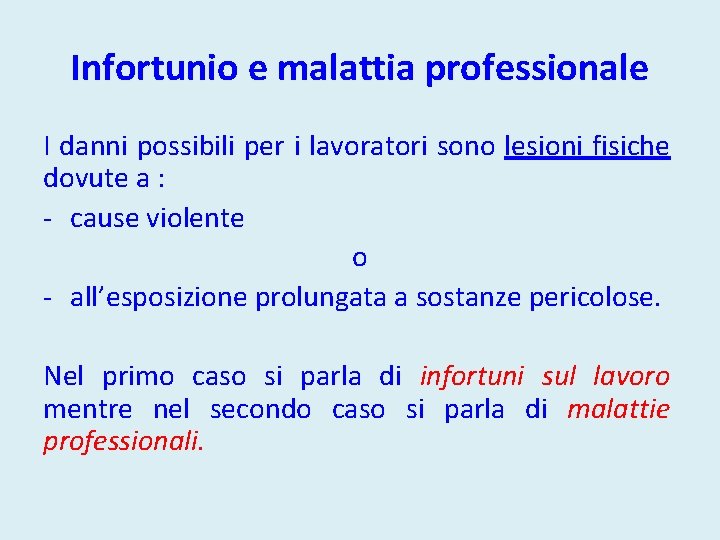 Infortunio e malattia professionale

I danni possibili per i lavoratori sono lesioni fisiche dovute a :

- cause violente

o

- all’esposizione prolungata a sostanze pericolose.

Nel primo caso si parla di infortuni sul lavoro mentre nel secondo caso si parla di malattie professionali.